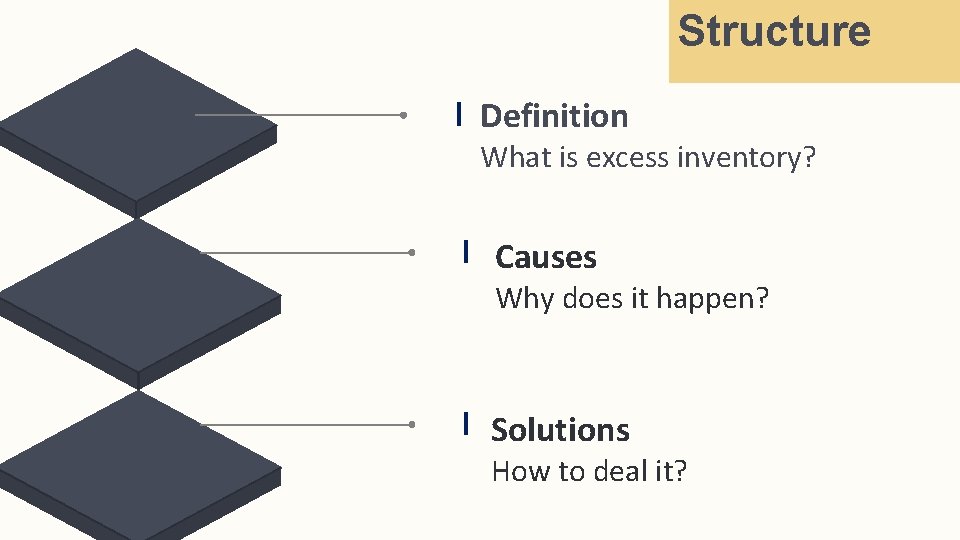 Structure

Definition
What is excess inventory?

Causes
Why does it happen?

Solutions
How to deal it?